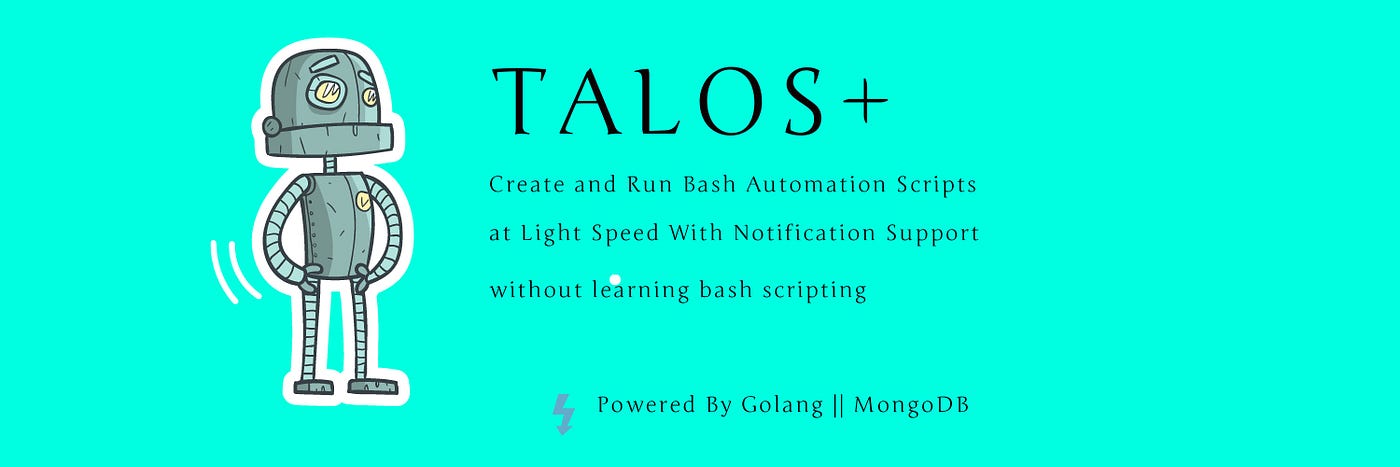 TALOS+

Create and Run Bash Automation Scripts at Light Speed With Notification Support without learning bash scripting

Powered By Golang || MongoDB